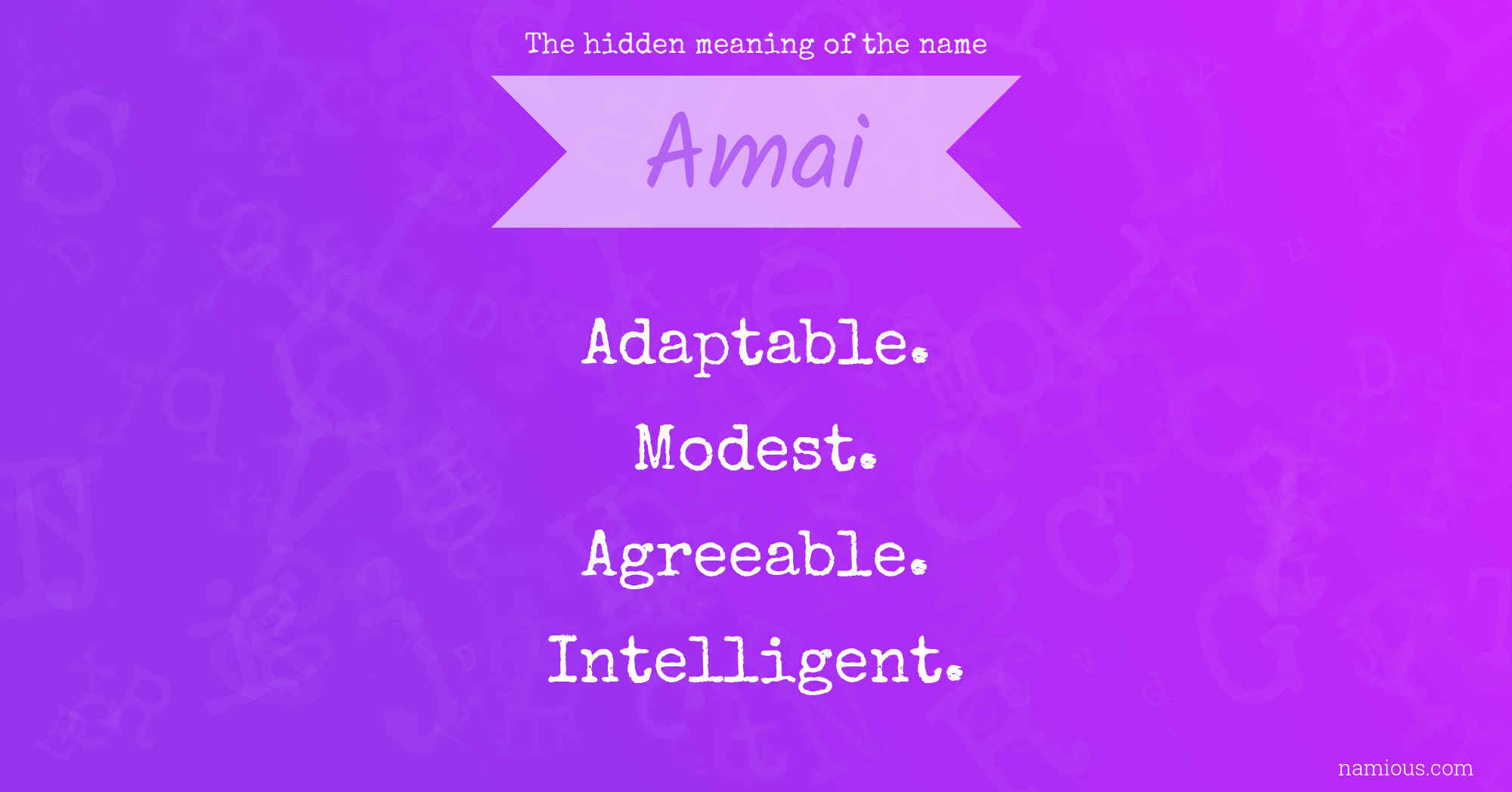 The hidden meaning of the name

Amai

Adaptable.

Modest.

Agreeable.

Intelligent.

namious.com